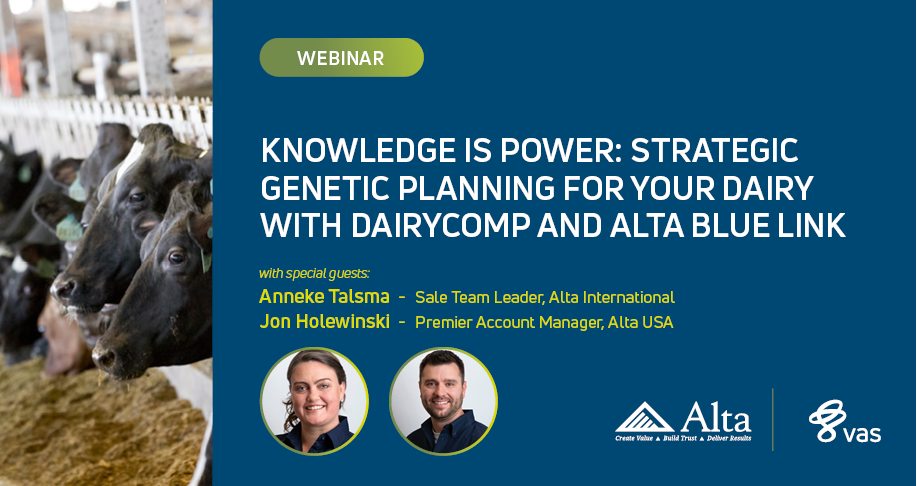 WEBINAR

KNOWLEDGE IS POWER: STRATEGIC GENETIC PLANNING FOR YOUR DAIRY WITH DAIRYCOMP AND ALTA BLUE LINK

with special guests:
Anneke Talsma - Sale Team Leader, Alta International
Jon Holewinski - Premier Account Manager, Alta USA

Alta
Create Value ▲ Build Trust ▲ Deliver Results

vas